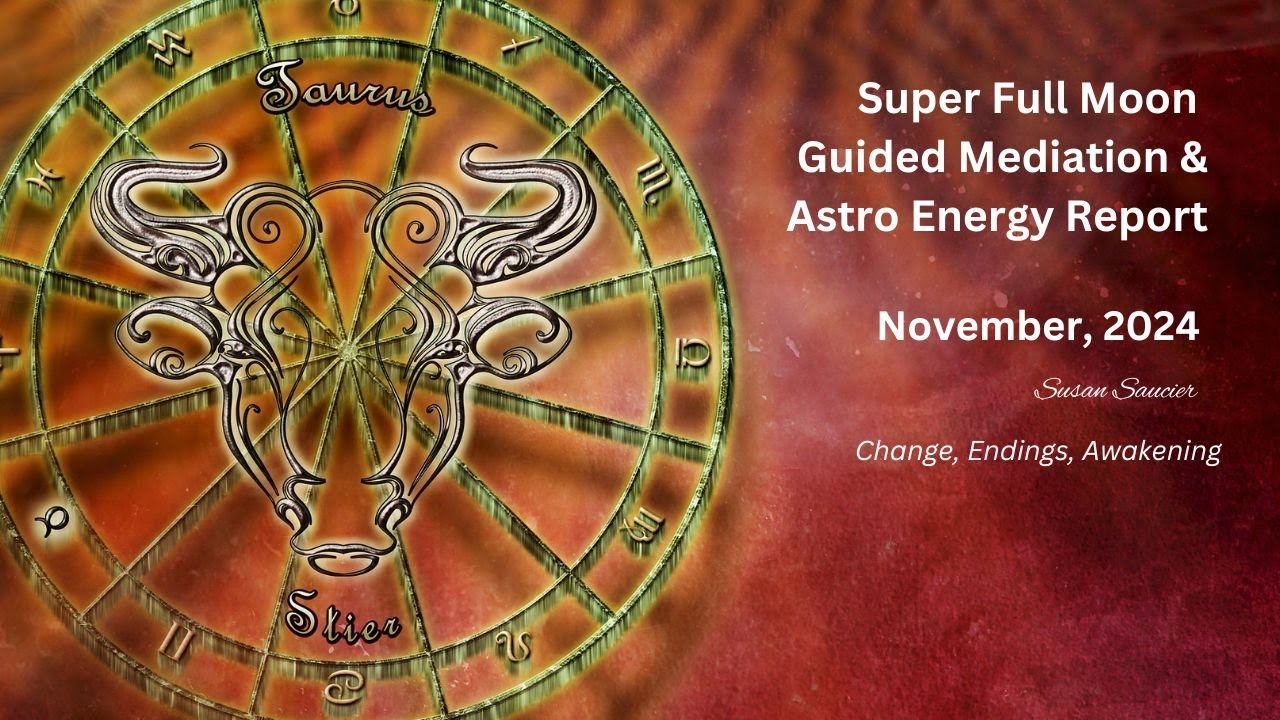 Taurus

Stier

Super Full Moon Guided Mediation & Astro Energy Report

November, 2024

Susan Saucier

Change, Endings, Awakening